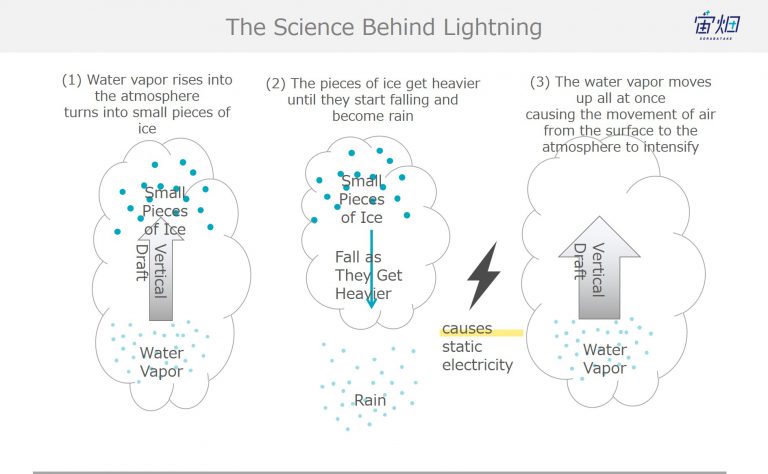 The Science Behind Lightning

宙畑
SORABATAKE

(1) Water vapor rises into the atmosphere turns into small pieces of ice

Small Pieces of Ice

Vertical Draft

Water Vapor

(2) The pieces of ice get heavier until they start falling and become rain

Small Pieces of Ice

Fall as They Get Heavier

Rain

causes static electricity

(3) The water vapor moves up all at once causing the movement of air from the surface to the atmosphere to intensify

Vertical Draft

Water Vapor